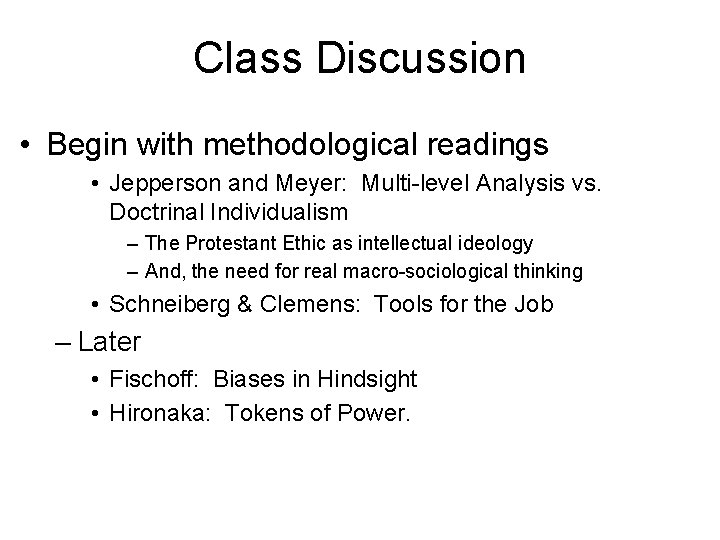 Class Discussion

• Begin with methodological readings
  • Jepperson and Meyer: Multi-level Analysis vs. Doctrinal Individualism
    – The Protestant Ethic as intellectual ideology
    – And, the need for real macro-sociological thinking
  • Schneiberg & Clemens: Tools for the Job
– Later
  • Fischoff: Biases in Hindsight
  • Hironaka: Tokens of Power.